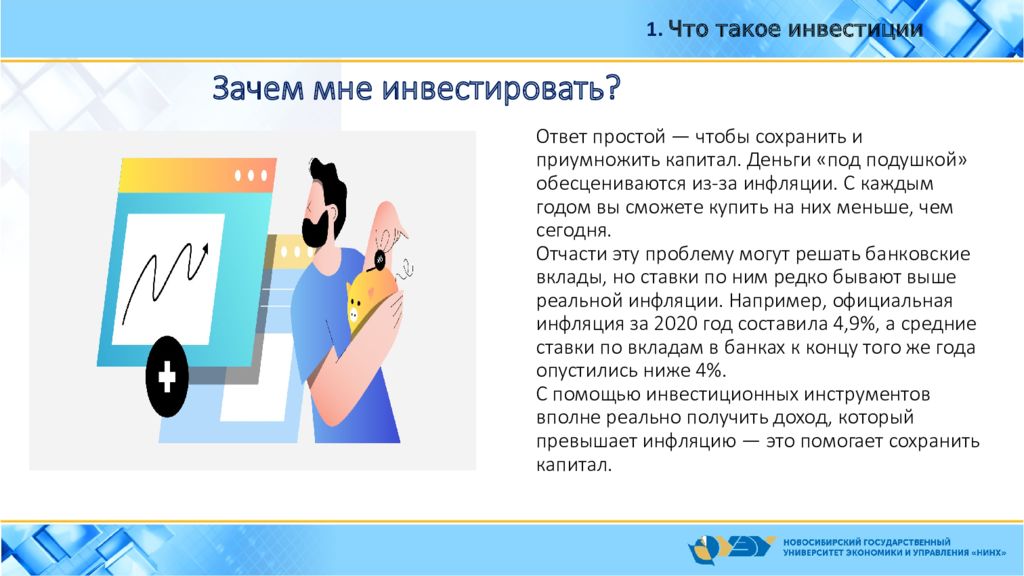 1. Что такое инвестиции

Зачем мне инвестировать?

Ответ простой — чтобы сохранить и приумножить капитал. Деньги «под подушкой» обесцениваются из-за инфляции. С каждым годом вы сможете купить на них меньше, чем сегодня.
Отчасти эту проблему могут решать банковские вклады, но ставки по ним редко бывают выше реальной инфляции. Например, официальная инфляция за 2020 год составила 4,9%, а средние ставки по вкладам в банках к концу того же года опустились ниже 4%.
С помощью инвестиционных инструментов вполне реально получить доход, который превышает инфляцию — это помогает сохранить капитал.

НОВОСИБИРСКИЙ ГОСУДАРСТВЕННЫЙ УНИВЕРСИТЕТ ЭКОНОМИКИ И УПРАВЛЕНИЯ «НИНХ»